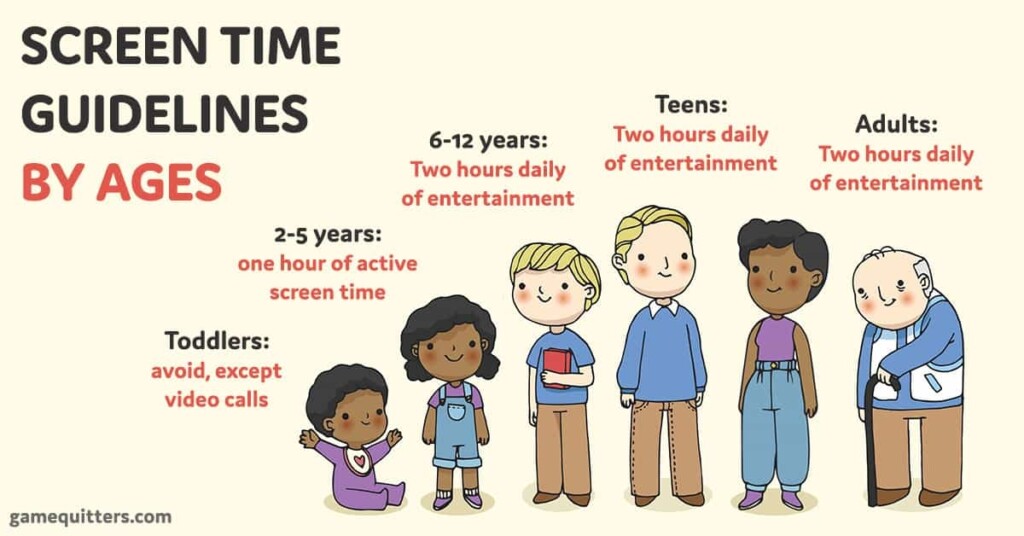 SCREEN TIME GUIDELINES BY AGES

Toddlers:
avoid, except video calls

2-5 years:
one hour of active screen time

6-12 years:
Two hours daily of entertainment

Teens:
Two hours daily of entertainment

Adults:
Two hours daily of entertainment

gamequitters.com